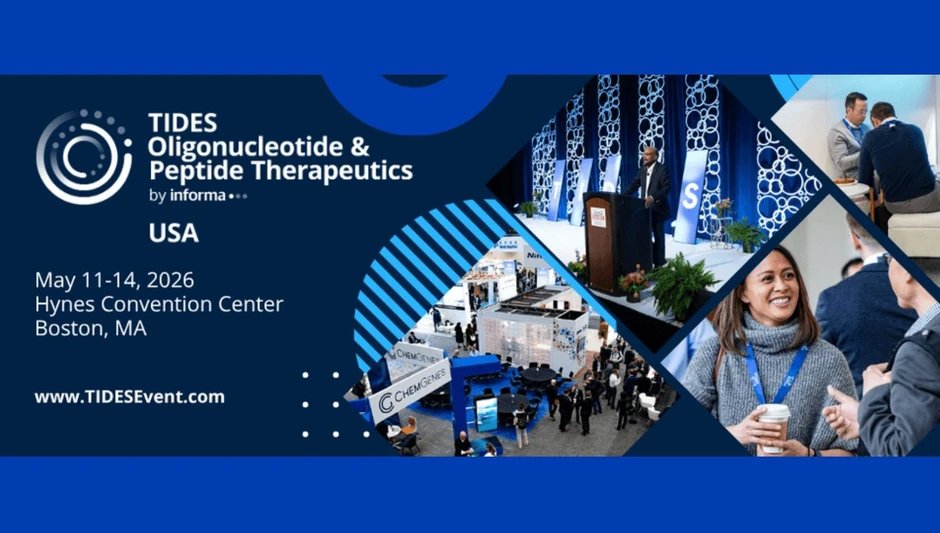 TIDES
Oligonucleotide & Peptide Therapeutics
by informa

USA

May 11-14, 2026
Hynes Convention Center
Boston, MA

www.TIDESEvent.com

CHEMGENES

CHEMGENES